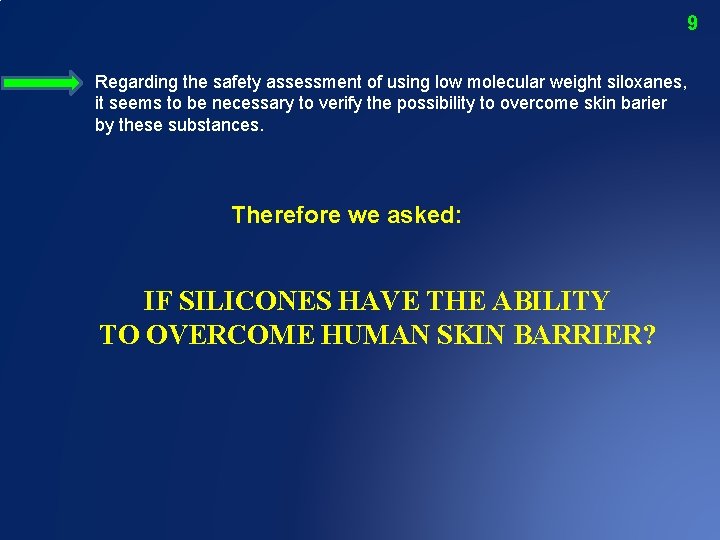 9

Regarding the safety assessment of using low molecular weight siloxanes, it seems to be necessary to verify the possibility to overcome skin barier by these substances.

Therefore we asked:

IF SILICONES HAVE THE ABILITY TO OVERCOME HUMAN SKIN BARRIER?